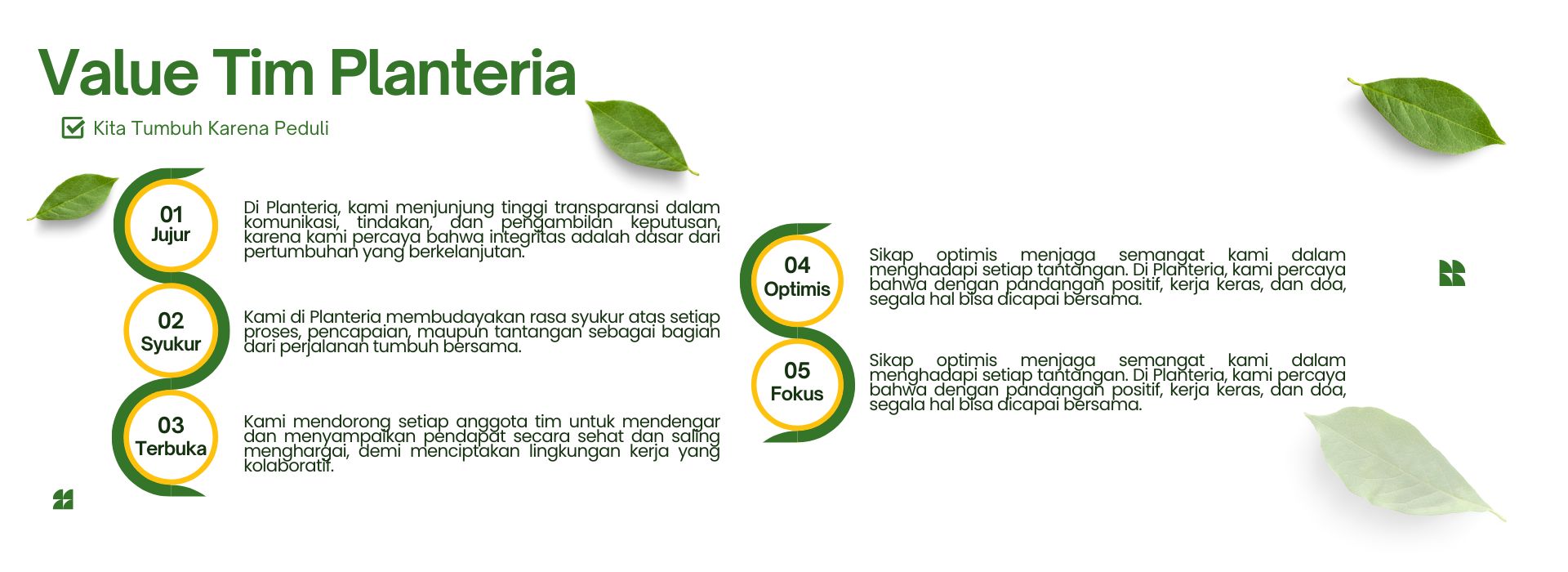 Value Tim Planteria

Kita Tumbuh Karena Peduli

01
Jujur

Di Planteria, kami menjunjung tinggi transparansi dalam komunikasi, tindakan, dan pengambilan keputusan, karena kami percaya bahwa integritas adalah dasar dari pertumbuhan yang berkelanjutan.

02
Syukur

Kami di Planteria membudayakan rasa syukur atas setiap proses, pencapaian, maupun tantangan sebagai bagian dari perjalanan tumbuh bersama.

03
Terbuka

Kami mendorong setiap anggota tim untuk mendengar dan menyampaikan pendapat secara sehat dan saling menghargai, demi menciptakan lingkungan kerja yang kolaboratif.

04
Optimis

Sikap optimis menjaga semangat kami dalam menghadapi setiap tantangan. Di Planteria, kami percaya bahwa dengan pandangan positif, kerja keras, dan doa, segala hal bisa dicapai bersama.

05
Fokus

Sikap optimis menjaga semangat kami dalam menghadapi setiap tantangan. Di Planteria, kami percaya bahwa dengan pandangan positif, kerja keras, dan doa, segala hal bisa dicapai bersama.